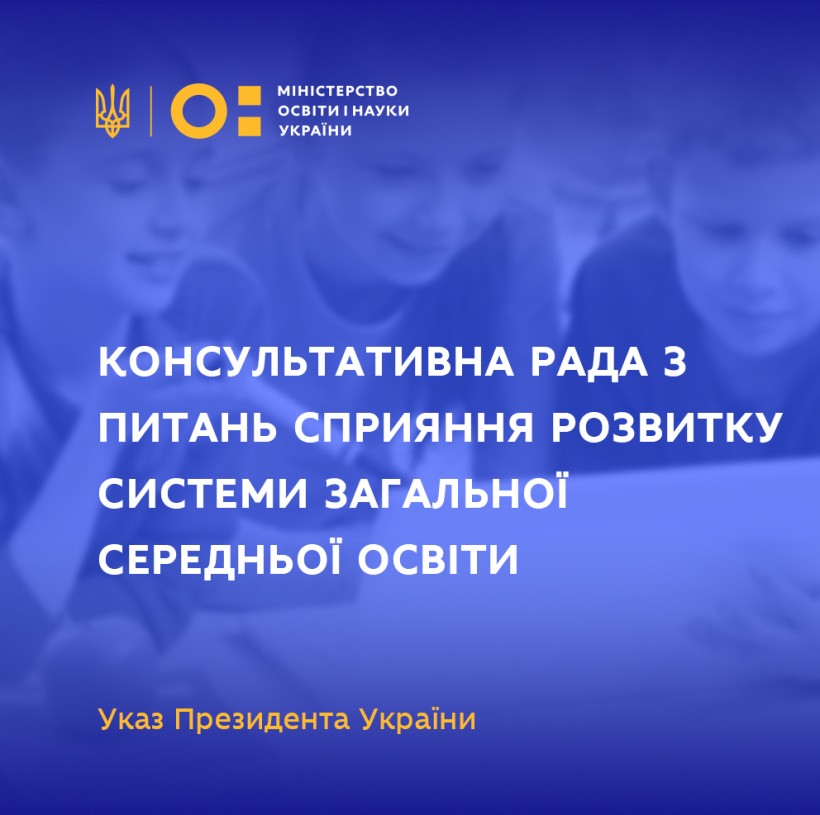 МІНІСТЕРСТВО ОСВІТИ І НАУКИ УКРАЇНИ

КОНСУЛЬТАТИВНА РАДА З ПИТАНЬ СПРИЯННЯ РОЗВИТКУ СИСТЕМИ ЗАГАЛЬНОЇ СЕРЕДНЬОЇ ОСВІТИ

Указ Президента України